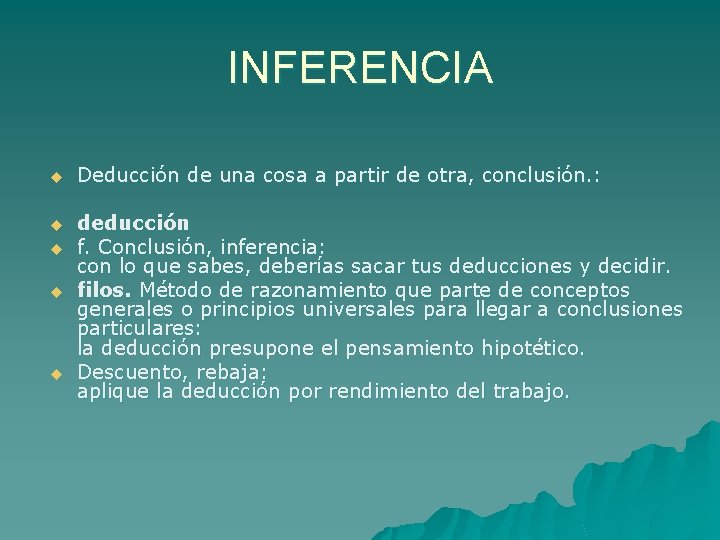 INFERENCIA

Deducción de una cosa a partir de otra, conclusión.:

deducción

f. Conclusión, inferencia:
con lo que sabes, deberías sacar tus deducciones y decidir.

filos. Método de razonamiento que parte de conceptos generales o principios universales para llegar a conclusiones particulares:
la deducción presupone el pensamiento hipotético.

Descuento, rebaja:
aplique la deducción por rendimiento del trabajo.